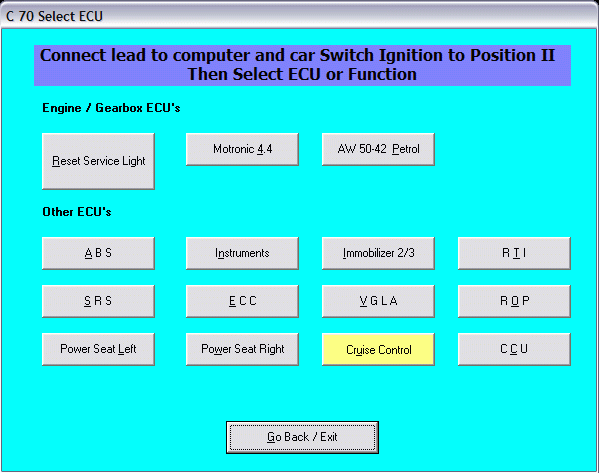 C 70 Select ECU

Connect lead to computer and car Switch Ignition to Position II
Then Select ECU or Function

Engine / Gearbox ECU's

Reset Service Light

Motronic 4.4

AW 50-42 Petrol

Other ECU's

A B S

Instruments

Immobilizer 2/3

R T I

S R S

E C C

V G L A

R O P

Power Seat Left

Power Seat Right

Cruise Control

C C U

Go Back / Exit